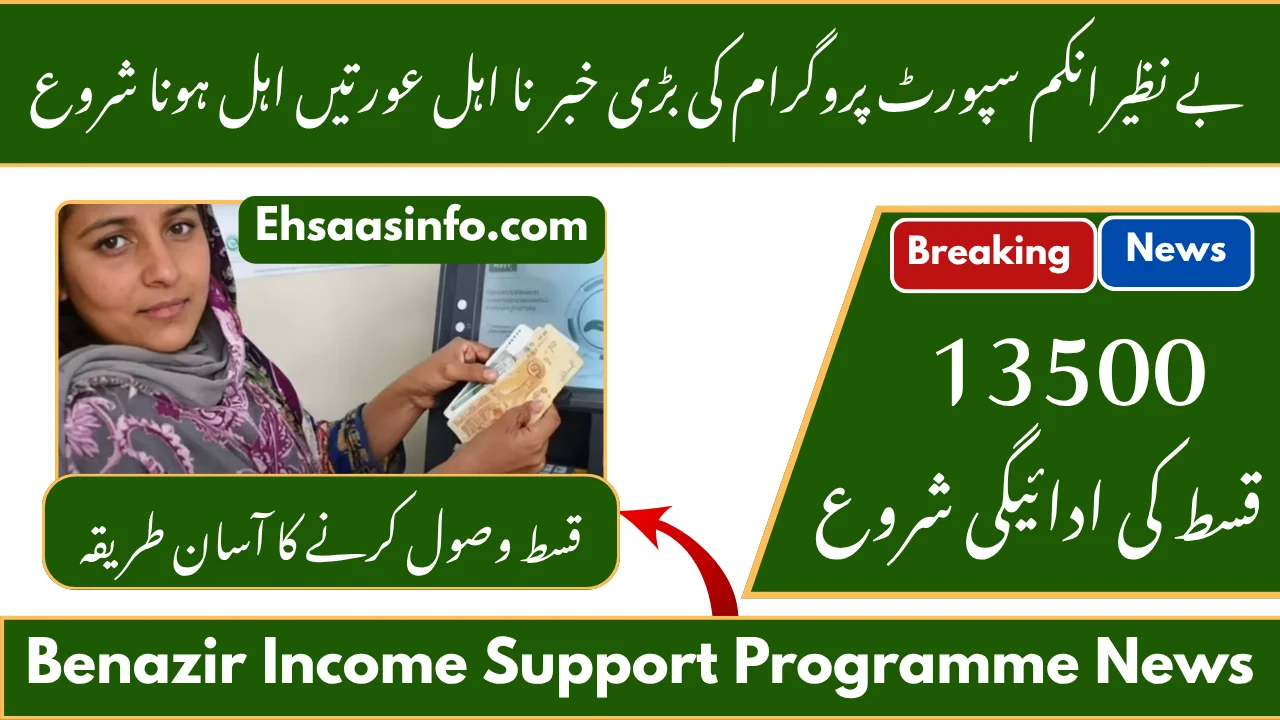 بے نظیر انکم سپورٹ پروگرام کی بڑی خبر نا اہل عورتیں اہل ہونا شروع

Ehsaasinfo.com

Breaking News

13500
قسط کی ادائیگی شروع

قسط وصول کرنے کا آسان طریقہ

Benazir Income Support Programme News